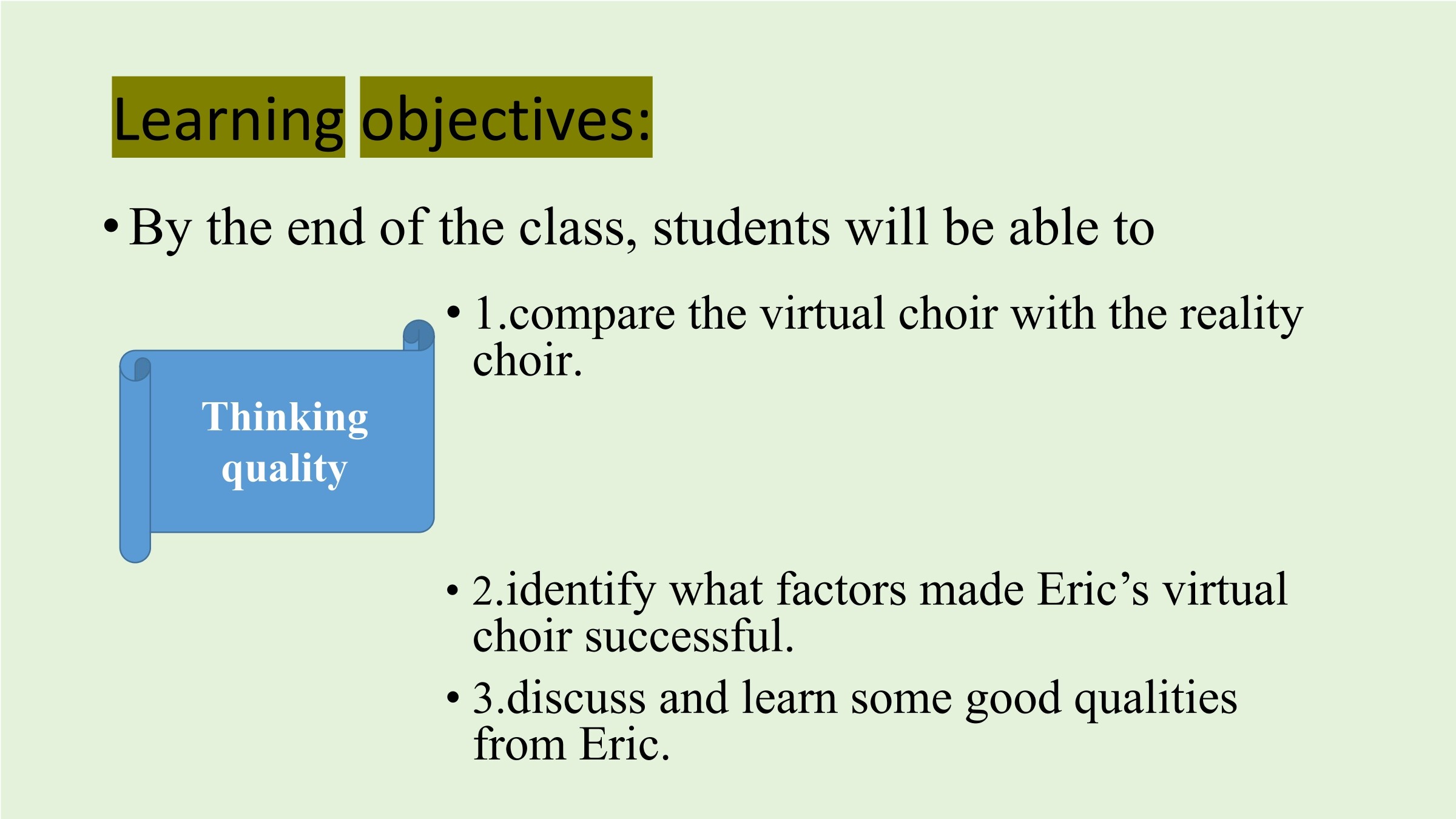 Learning objectives:

• By the end of the class, students will be able to

Thinking quality

• 1.compare the virtual choir with the reality choir.

• 2.identify what factors made Eric’s virtual choir successful.

• 3.discuss and learn some good qualities from Eric.